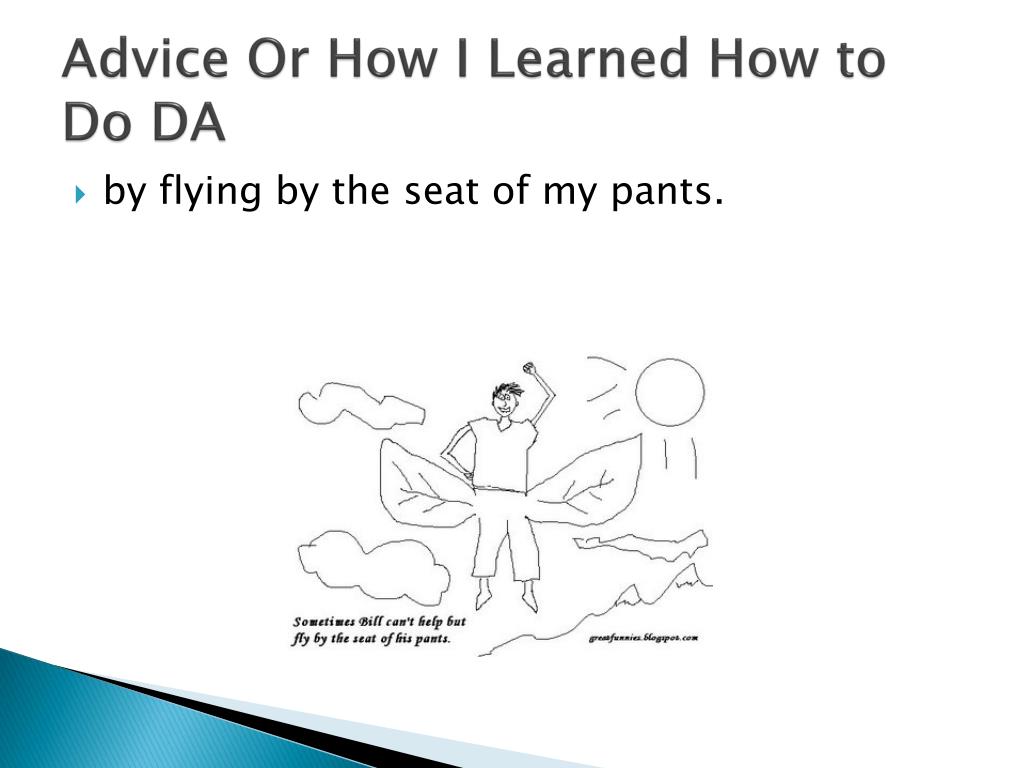 Advice Or How I Learned How to Do DA

by flying by the seat of my pants.

Sometimes Bill can't help but fly by the seat of his pants.

greatfunnies.blogspot.com